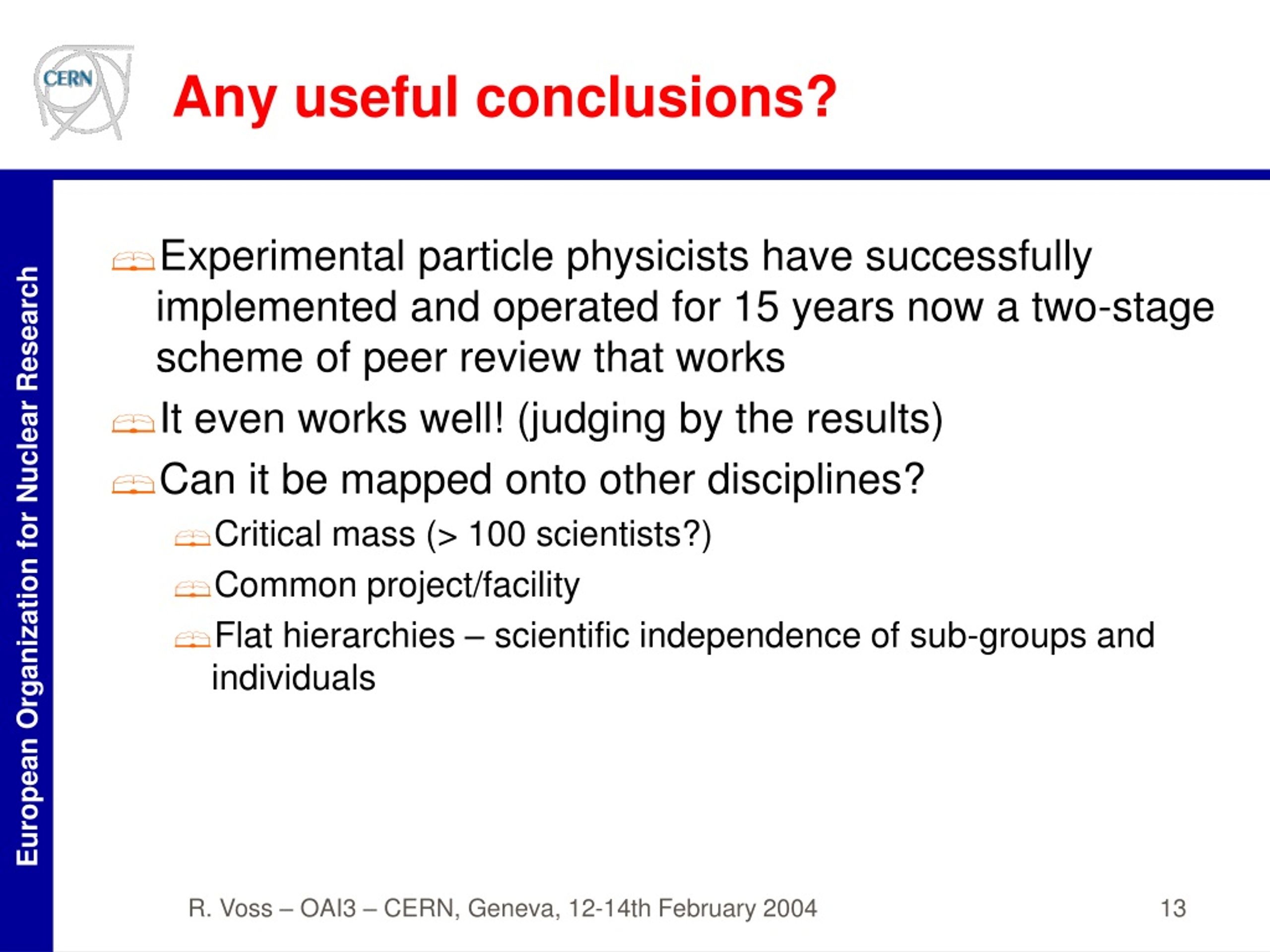 CERN

Any useful conclusions?

European Organization for Nuclear Research

Experimental particle physicists have successfully implemented and operated for 15 years now a two-stage scheme of peer review that works

It even works well! (judging by the results)

Can it be mapped onto other disciplines?

Critical mass (> 100 scientists?)

Common project/facility

Flat hierarchies – scientific independence of sub-groups and individuals

R. Voss – OAI3 – CERN, Geneva, 12-14th February 2004

13